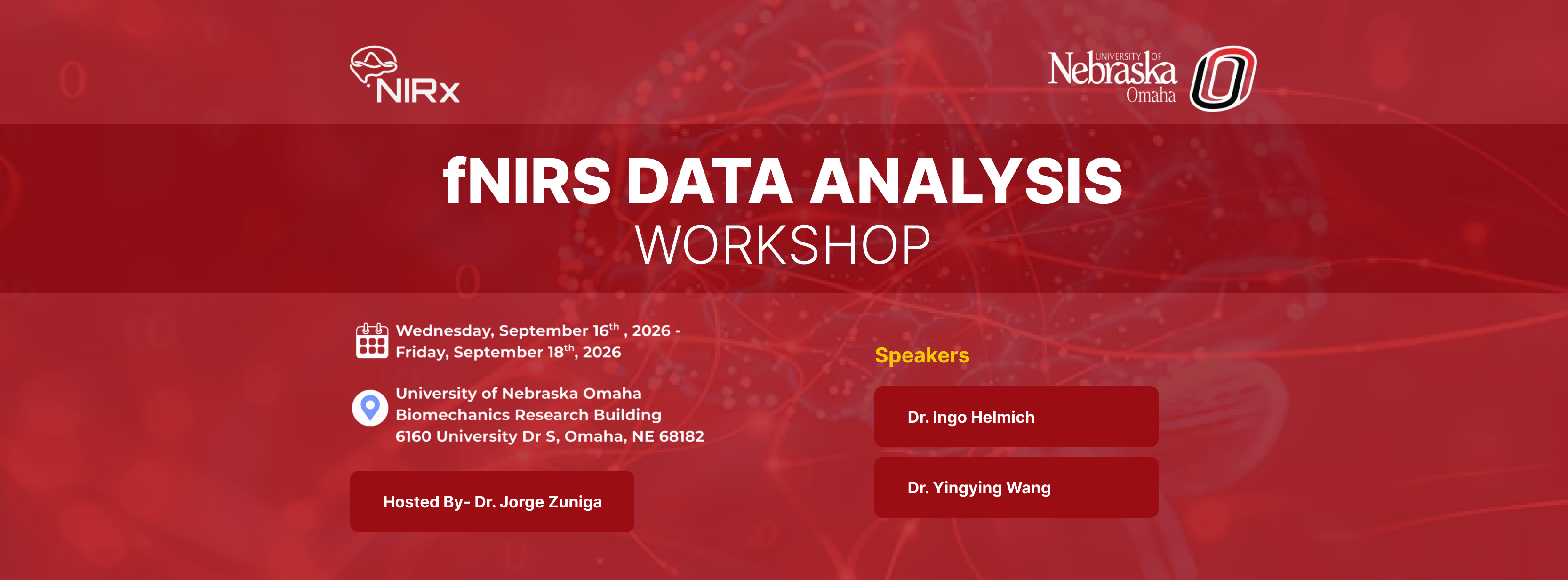 NIRx

UNIVERSITY OF Nebraska Omaha

fNIRS DATA ANALYSIS WORKSHOP

Wednesday, September 16th , 2026 - Friday, September 18th, 2026

University of Nebraska Omaha
Biomechanics Research Building
6160 University Dr S, Omaha, NE 68182

Hosted By- Dr. Jorge Zuniga

Speakers

Dr. Ingo Helmich

Dr. Yingying Wang